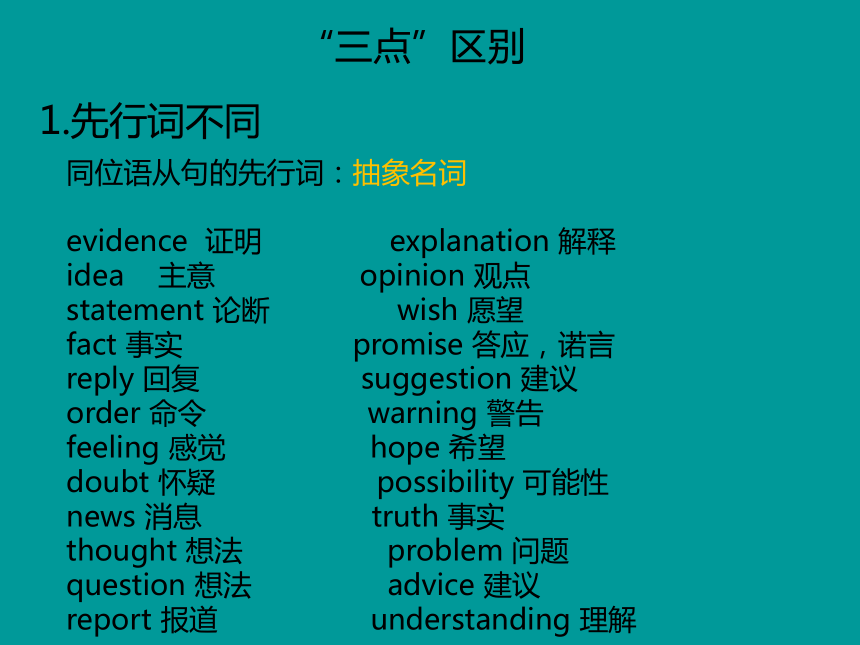 “三点”区别

1.先行词不同

同位语从句的先行词：抽象名词

evidence 证明
idea 主意
statement 论断
fact 事实
reply 回复
order 命令
feeling 感觉
doubt 怀疑
news 消息
thought 想法
question 想法
report 报道

explanation 解释
opinion 观点
wish 愿望
promise 答应，诺言
suggestion 建议
warning 警告
hope 希望
possibility 可能性
truth 事实
problem 问题
advice 建议
understanding 理解